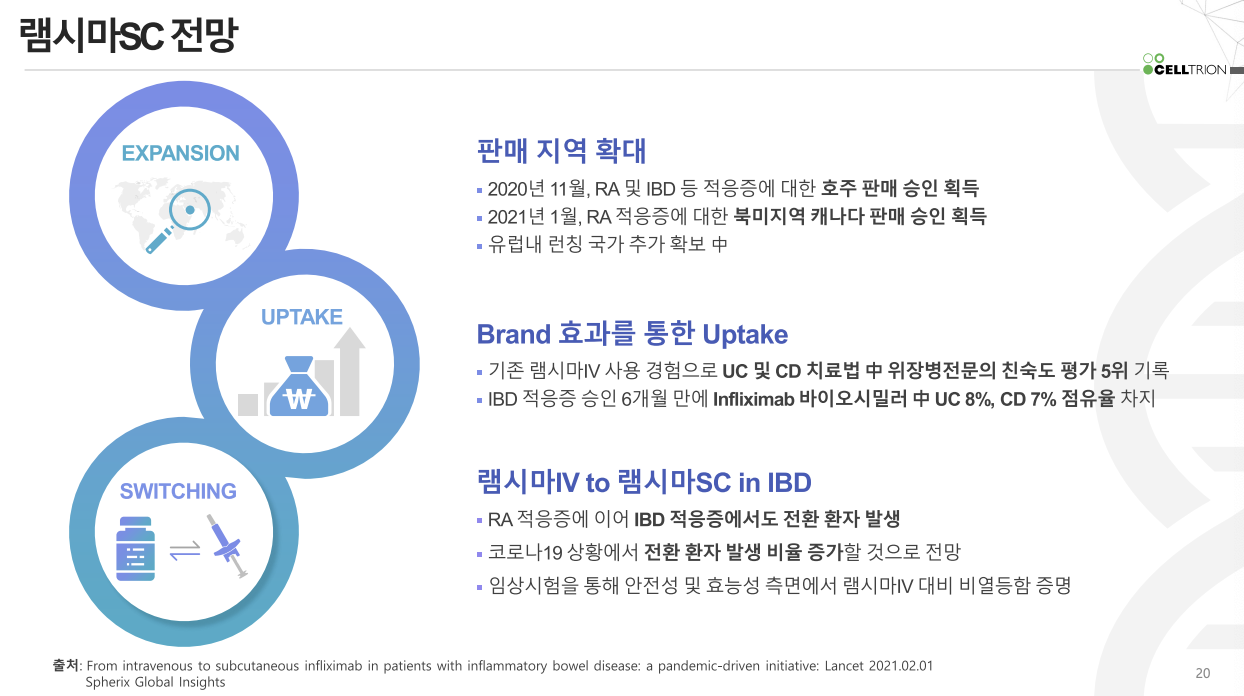 램시마SC 전망

CELLTRION

EXPANSION

UPTAKE

₩

SWITCHING

판매 지역 확대

▪ 2020년 11월, RA 및 IBD 등 적응증에 대한 호주 판매 승인 획득
▪ 2021년 1월, RA 적응증에 대한 북미지역 캐나다 판매 승인 획득
▪ 유럽내 런칭 국가 추가 확보 中

Brand 효과를 통한 Uptake

▪ 기존 램시마IV 사용 경험으로 UC 및 CD 치료법 中 위장병전문의 친숙도 평가 5위 기록
▪ IBD 적응증 승인 6개월 만에 Infliximab 바이오시밀러 中 UC 8%, CD 7% 점유율 차지

램시마IV to 램시마SC in IBD

▪ RA 적응증에 이어 IBD 적응증에서도 전환 환자 발생
▪ 코로나19 상황에서 전환 환자 발생 비율 증가할 것으로 전망
▪ 임상시험을 통해 안전성 및 효능성 측면에서 램시마IV 대비 비열등함 증명

출처: From intravenous to subcutaneous infliximab in patients with inflammatory bowel disease: a pandemic-driven initiative: Lancet 2021.02.01
Spherix Global Insights

20